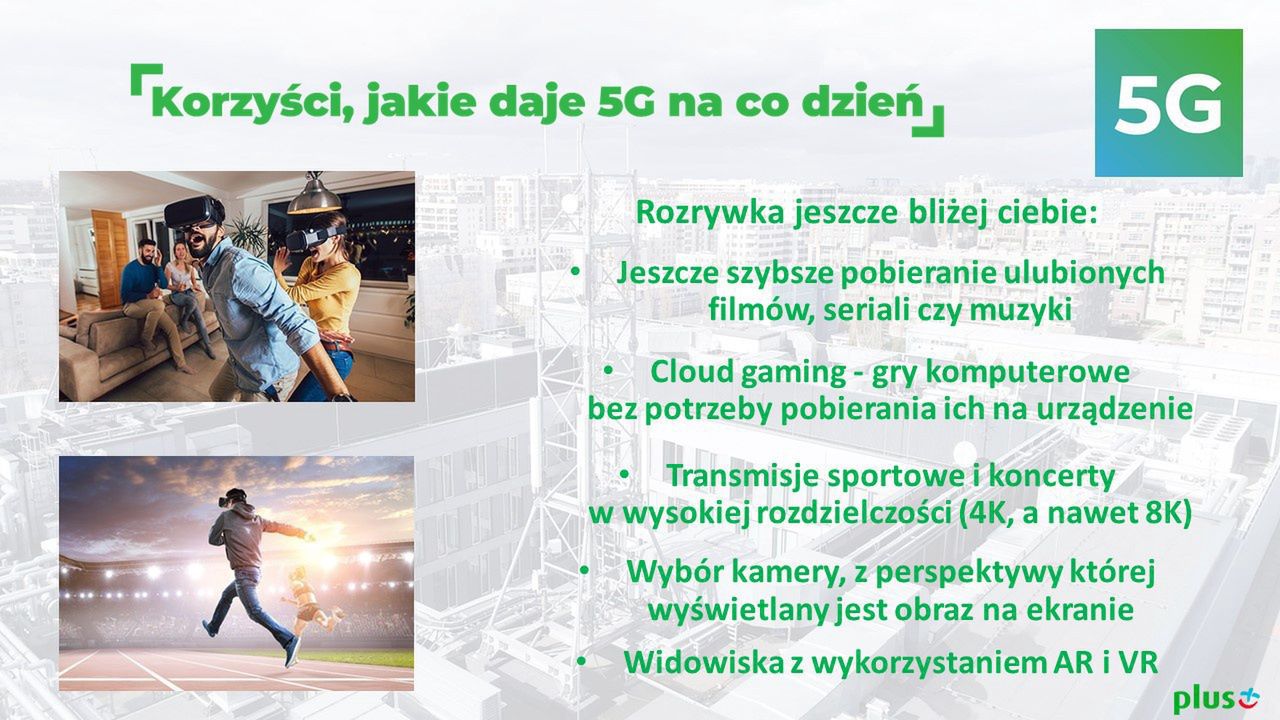 Korzyści, jakie daje 5G na co dzień

5G

Rozrywka jeszcze bliżej ciebie:

• Jeszcze szybsze pobieranie ulubionych filmów, seriali czy muzyki

• Cloud gaming - gry komputerowe bez potrzeby pobierania ich na urządzenie

• Transmisje sportowe i koncerty w wysokiej rozdzielczości (4K, a nawet 8K)

• Wybór kamery, z perspektywy której wyświetlany jest obraz na ekranie

• Widowiska z wykorzystaniem AR i VR

plus